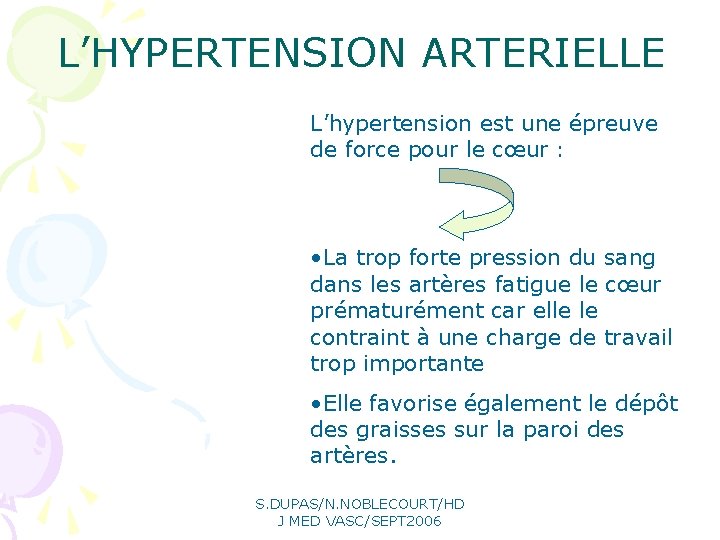 L’HYPERTENSION ARTERIELLE

L’hypertension est une épreuve de force pour le cœur :

•La trop forte pression du sang dans les artères fatigue le cœur prématurément car elle le contraint à une charge de travail trop importante

•Elle favorise également le dépôt des graisses sur la paroi des artères.

S.DUPAS/N.NOBLECOURT/HD
J MED VASC/SEPT2006